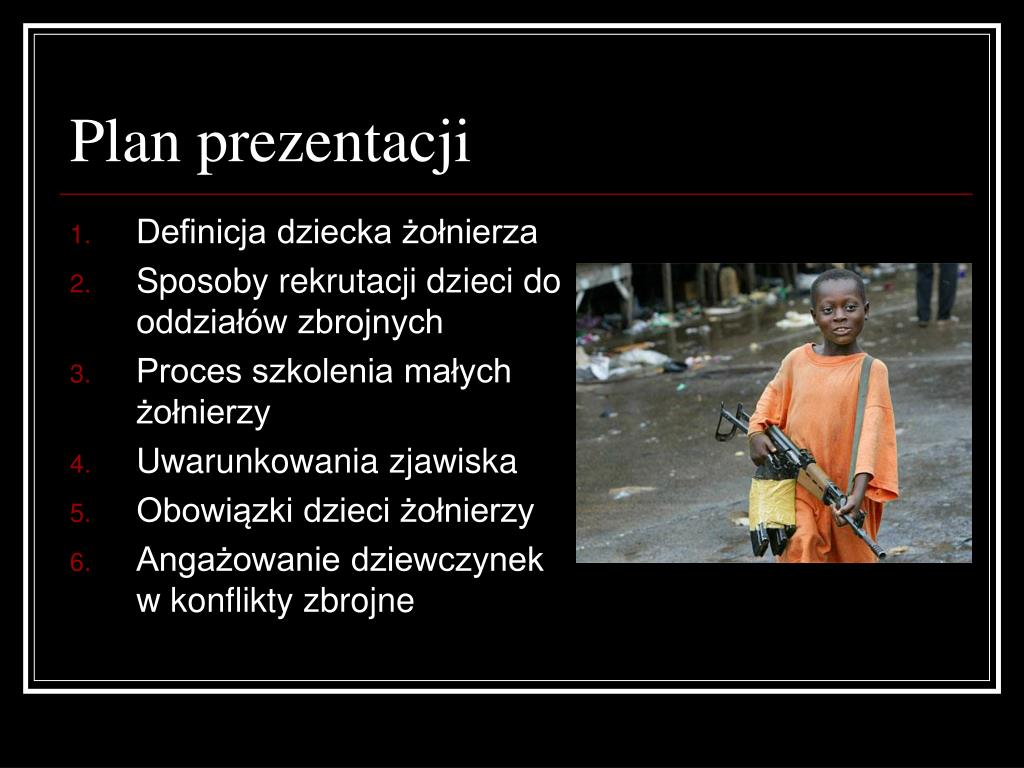 Plan prezentacji

1. Definicja dziecka żołnierza
2. Sposoby rekrutacji dzieci do oddziałów zbrojnych
3. Proces szkolenia małych żołnierzy
4. Uwarunkowania zjawiska
5. Obowiązki dzieci żołnierzy
6. Angażowanie dziewczynek w konflikty zbrojne